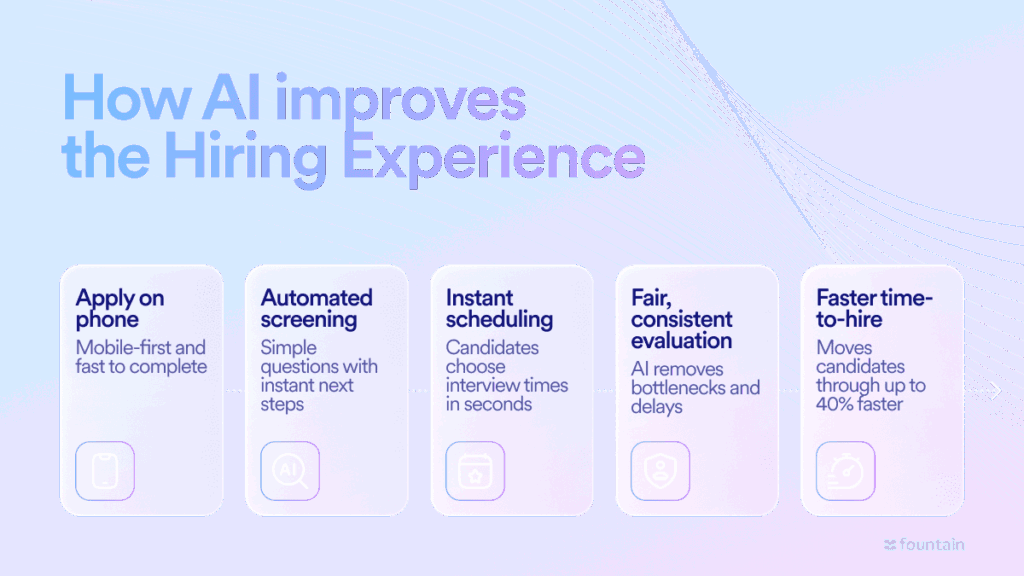 How AI improves the Hiring Experience

Apply on phone
Mobile-first and fast to complete

Automated screening
Simple questions with instant next steps

AI

Instant scheduling
Candidates choose interview times in seconds

Fair, consistent evaluation
AI removes bottlenecks and delays

Faster time-to-hire
Moves candidates through up to 40% faster

fountain